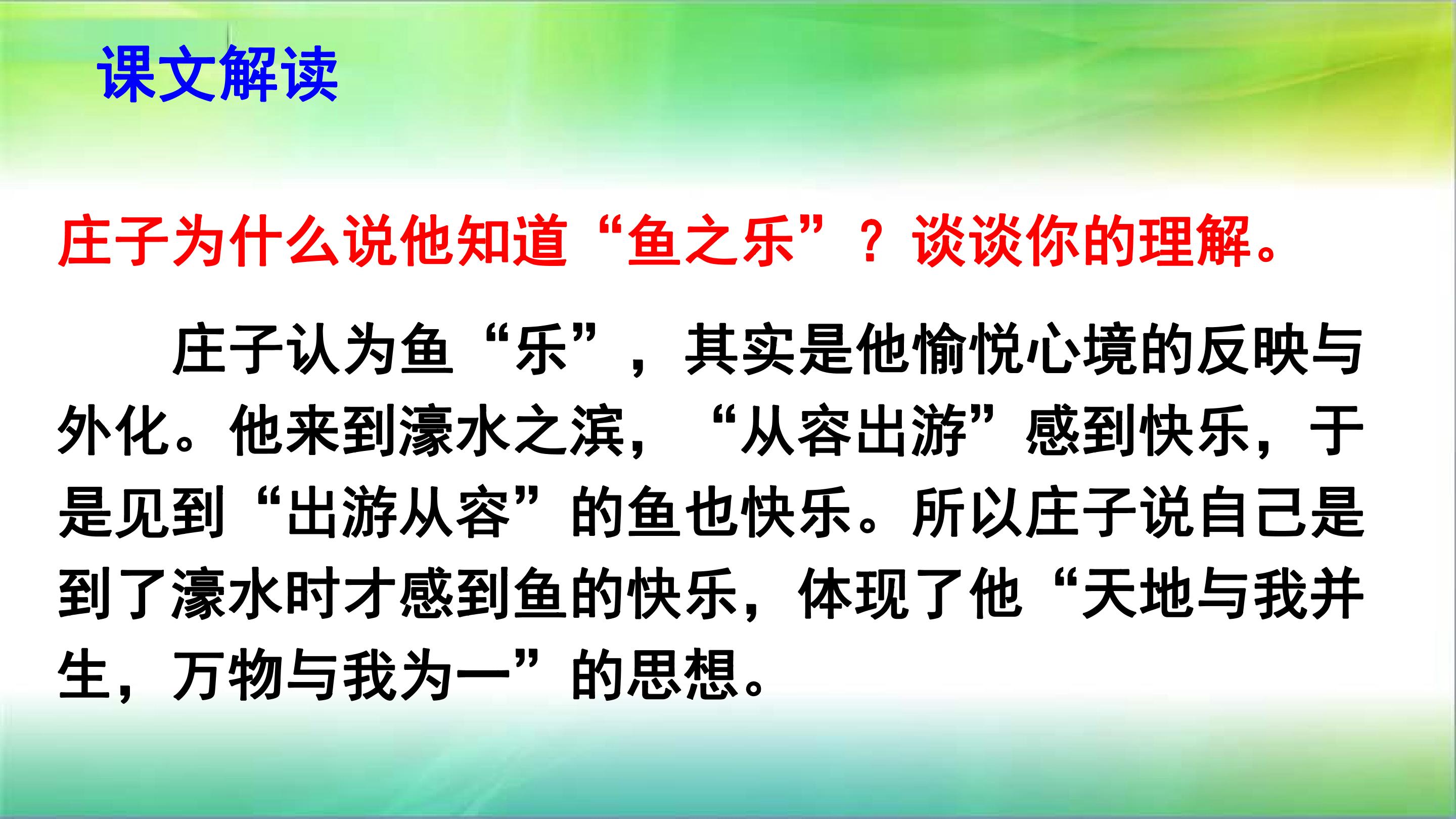 课文解读

庄子为什么说他知道“鱼之乐”？谈谈你的理解。

庄子认为鱼“乐”，其实是他愉悦心境的反映与外化。他来到濠水之滨，“从容出游”感到快乐，于是见到“出游从容”的鱼也快乐。所以庄子说自己是到了濠水时才感到鱼的快乐，体现了他“天地与我并生，万物与我为一”的思想。